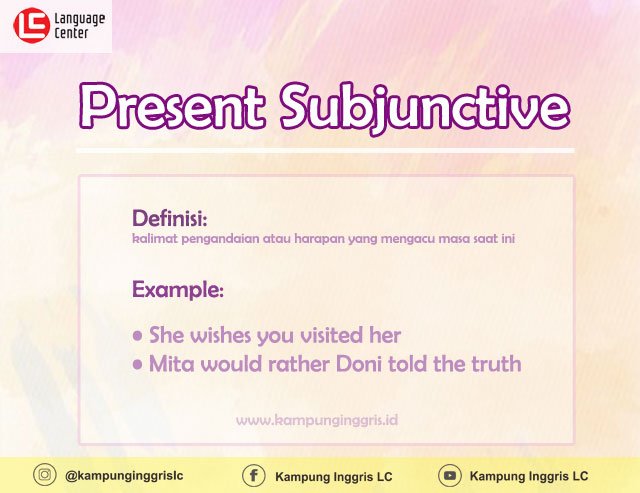 LC Language Center

Present Subjunctive

Definisi:
kalimat pengandaian atau harapan yang mengacu masa saat ini

Example:

• She wishes you visited her
• Mita would rather Doni told the truth

www.kampunginggris.id

@kampunginggrislc
Kampung Inggris LC
Kampung Inggris LC